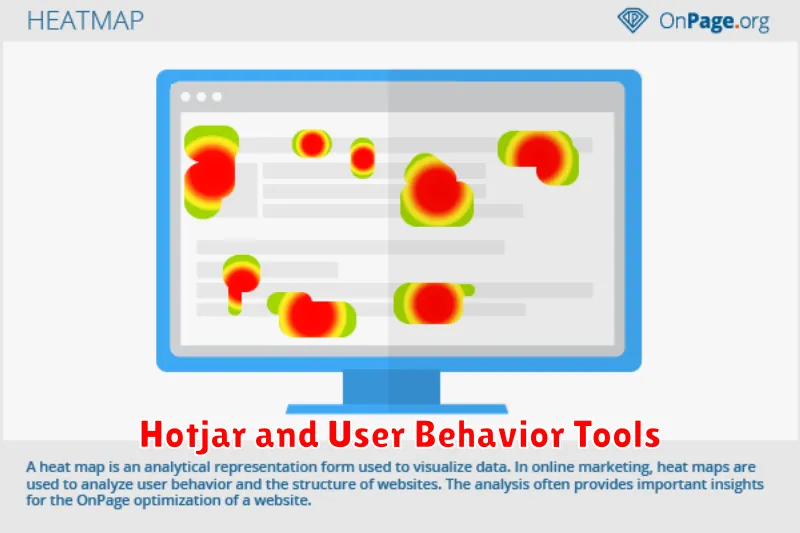 HEATMAP

OnPage.org

Hotjar and User Behavior Tools

A heat map is an analytical representation form used to visualize data. In online marketing, heat maps are used to analyze user behavior and the structure of websites. The analysis often provides important insights for the OnPage optimization of a website.